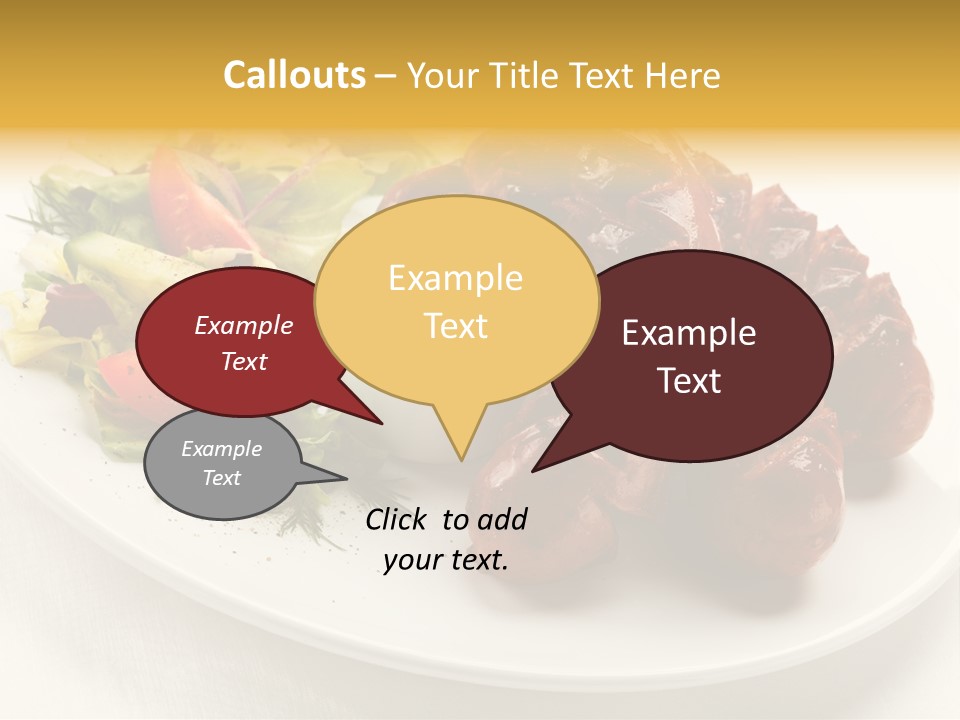 Callouts – Your Title Text Here

Example Text

Example Text

Example Text

Example Text

Click to add your text.